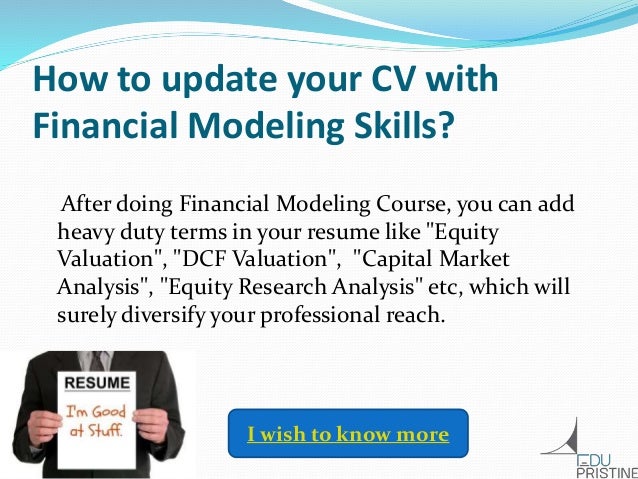 How to update your CV with Financial Modeling Skills?

After doing Financial Modeling Course, you can add heavy duty terms in your resume like "Equity Valuation", "DCF Valuation", "Capital Market Analysis", "Equity Research Analysis" etc, which will surely diversify your professional reach.

RESUME

I'm Good at Stuff.

I wish to know more

EDU PRISTINE